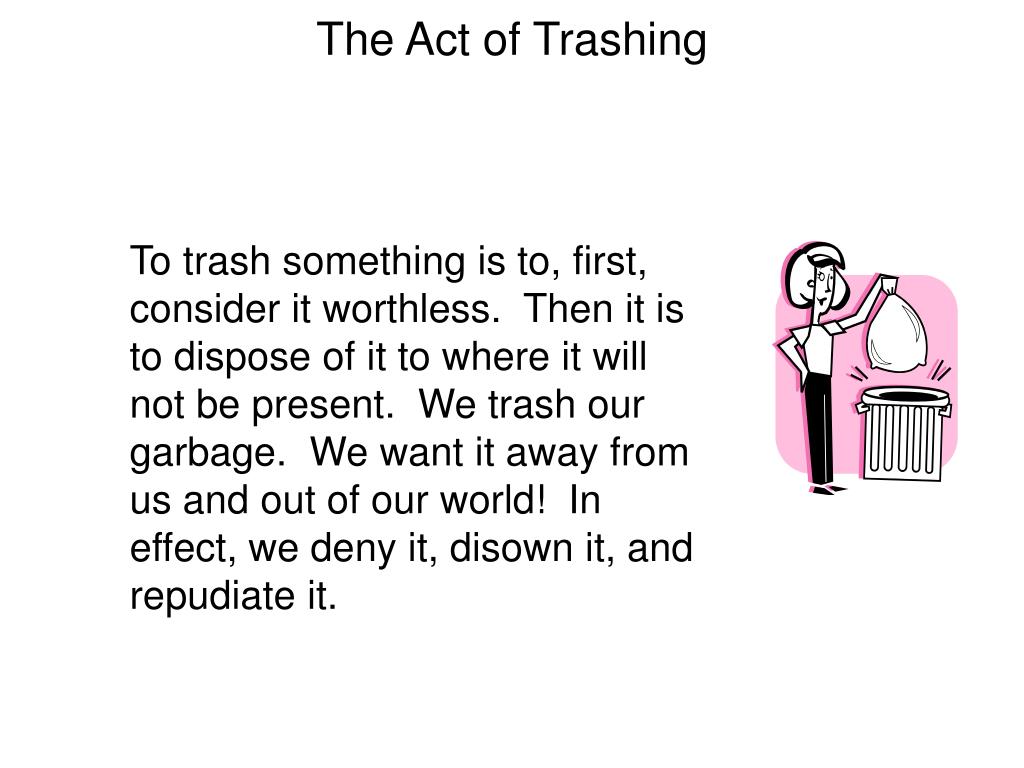 The Act of Trashing

To trash something is to, first, consider it worthless. Then it is to dispose of it to where it will not be present. We trash our garbage. We want it away from us and out of our world! In effect, we deny it, disown it, and repudiate it.